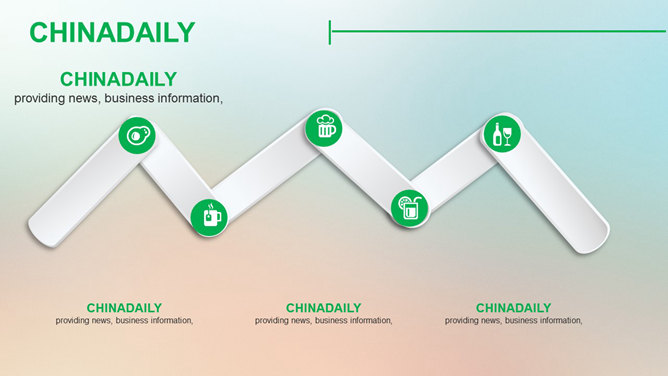 CHINADAILY

CHINADAILY
providing news, business information,

CHINADAILY
providing news, business information,

CHINADAILY
providing news, business information,

CHINADAILY
providing news, business information,